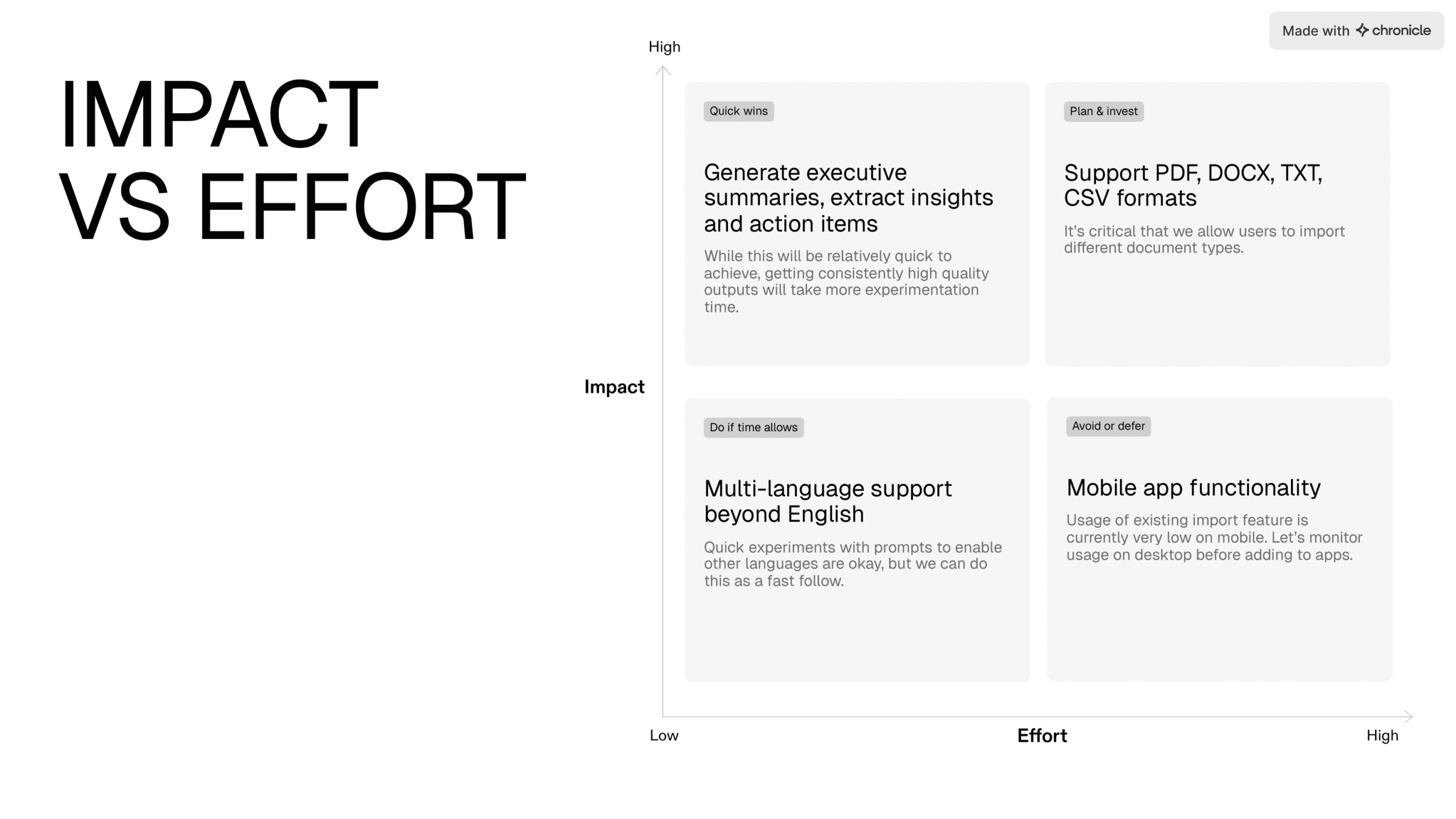 Made with chronicle

IMPACT
VS EFFORT

High

Impact

Quick wins

Generate executive summaries, extract insights and action items

While this will be relatively quick to achieve, getting consistently high quality outputs will take more experimentation time.

Plan & invest

Support PDF, DOCX, TXT, CSV formats

It's critical that we allow users to import different document types.

Do if time allows

Multi-language support beyond English

Quick experiments with prompts to enable other languages are okay, but we can do this as a fast follow.

Avoid or defer

Mobile app functionality

Usage of existing import feature is currently very low on mobile. Let's monitor usage on desktop before adding to apps.

Low

Effort

High